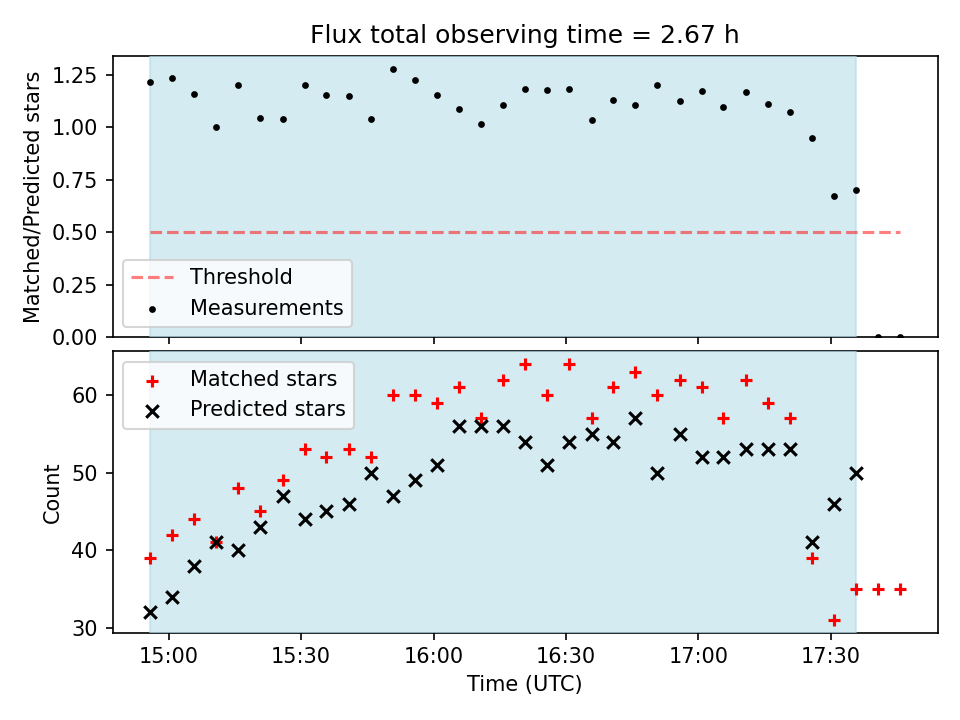 Flux total observing time = 2.67 h

Matched/Predicted stars

1.25
1.00
0.75
0.50
0.25
0.00

Threshold
Measurements

Matched stars
Predicted stars

Count

60
50
40
30

15:00
15:30
16:00
16:30
17:00
17:30

Time (UTC)